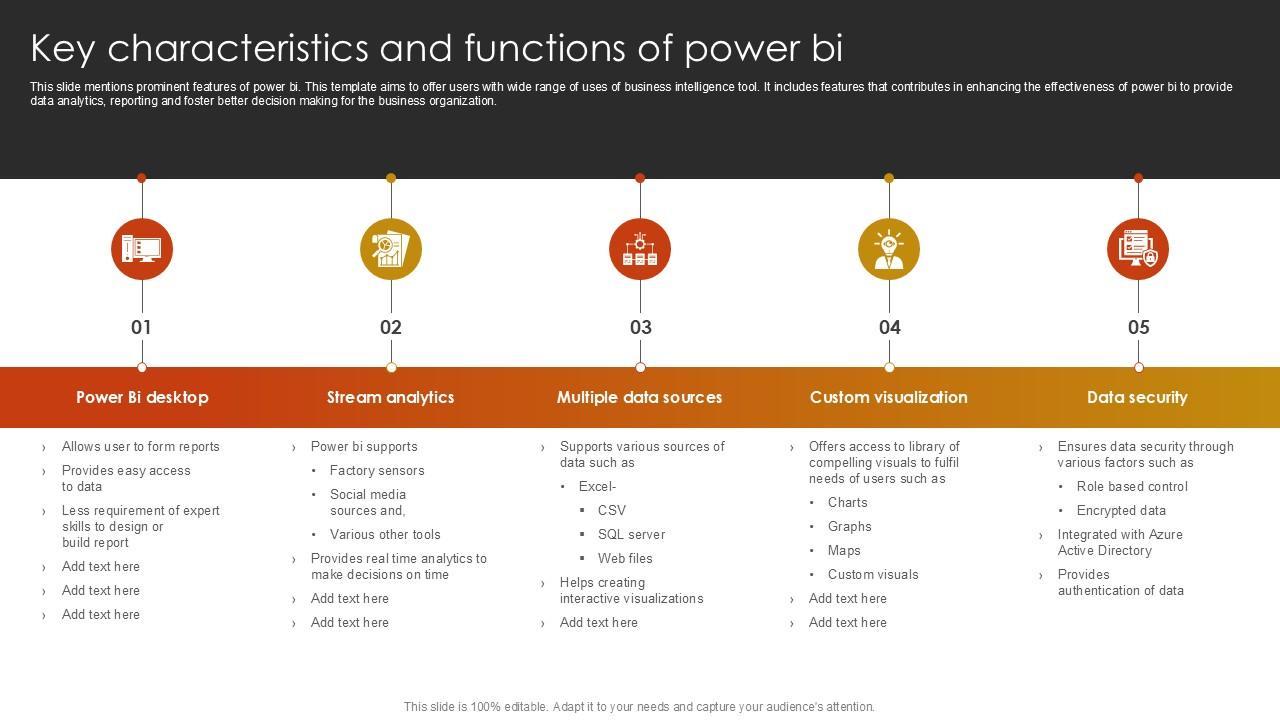 Key characteristics and functions of power bi

This slide mentions prominent features of power bi. This template aims to offer users with wide range of uses of business intelligence tool. It includes features that contributes in enhancing the effectiveness of power bi to provide data analytics, reporting and foster better decision making for the business organization.

01

Power Bi desktop

› Allows user to form reports
› Provides easy access to data
› Less requirement of expert skills to design or build report
› Add text here
› Add text here
› Add text here

02

Stream analytics

› Power bi supports
• Factory sensors
• Social media sources and,
• Various other tools
› Provides real time analytics to make decisions on time
› Add text here
› Add text here

03

Multiple data sources

› Supports various sources of data such as
• Excel-
▪ CSV
▪ SQL server
▪ Web files
› Helps creating interactive visualizations
› Add text here

04

Custom visualization

› Offers access to library of compelling visuals to fulfil needs of users such as
• Charts
• Graphs
• Maps
• Custom visuals
› Add text here
› Add text here

05

Data security

› Ensures data security through various factors such as
• Role based control
• Encrypted data
› Integrated with Azure Active Directory
› Provides authentication of data

This slide is 100% editable. Adapt it to your needs and capture your audience's attention.